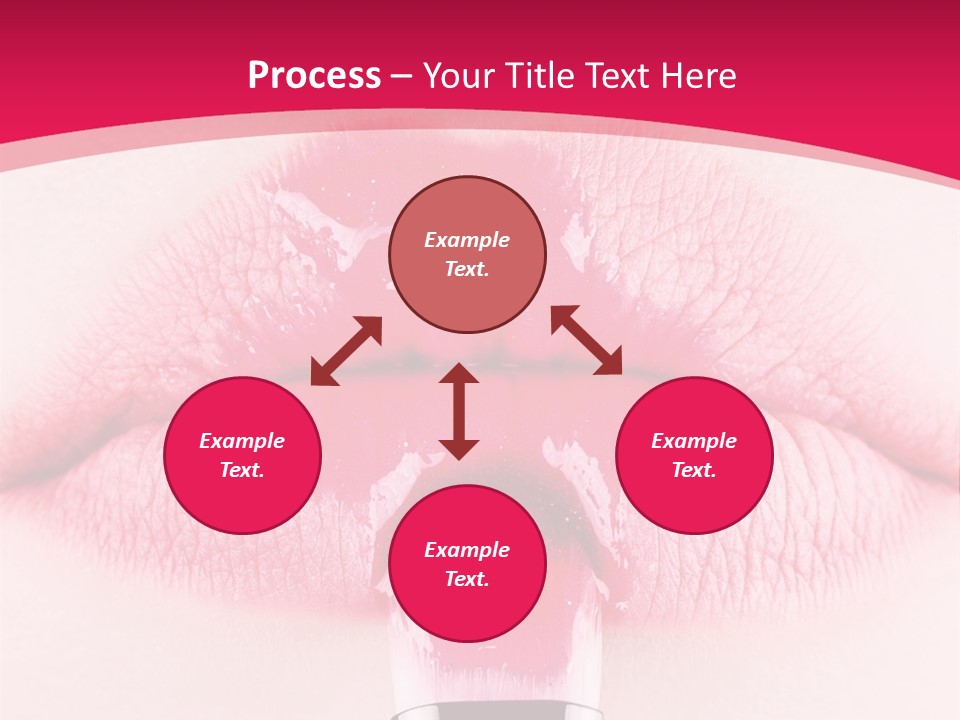 Process – Your Title Text Here

Example Text.

Example Text.

Example Text.

Example Text.